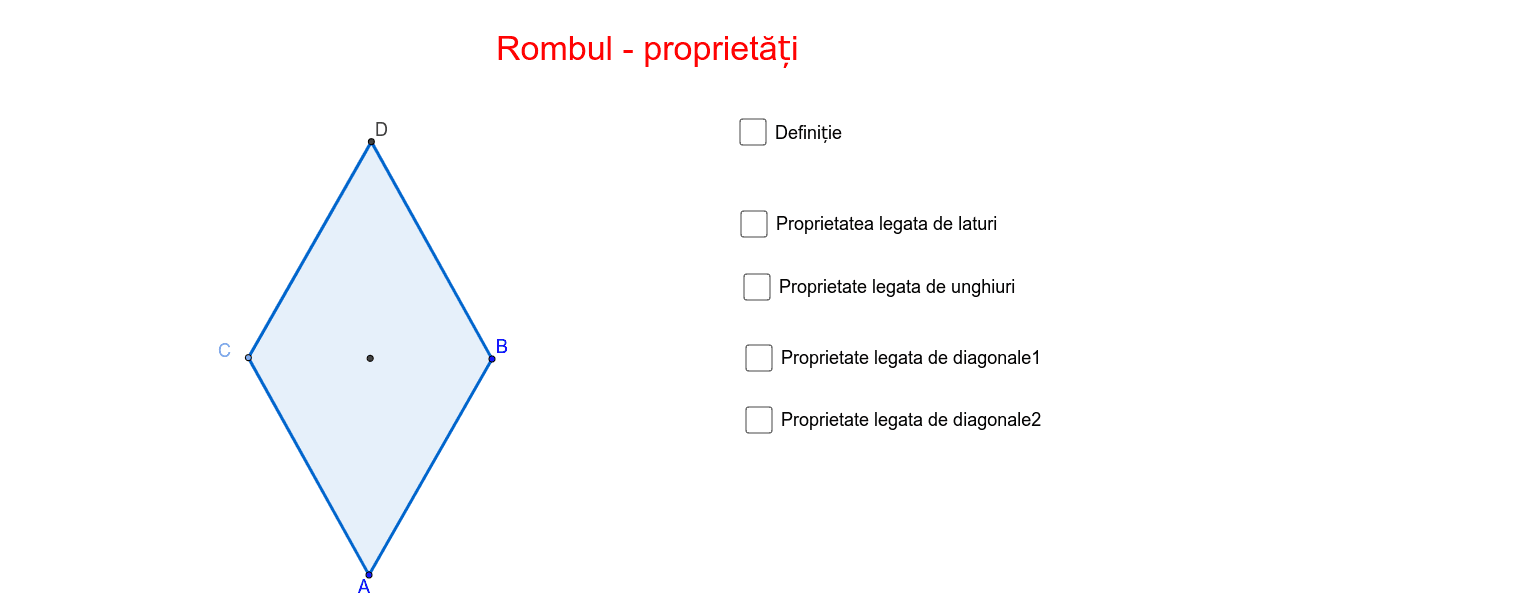 Rombul - proprietăți

D

C

B

A

Definiție

Proprietatea legata de laturi

Proprietate legata de unghiuri

Proprietate legata de diagonale1

Proprietate legata de diagonale2